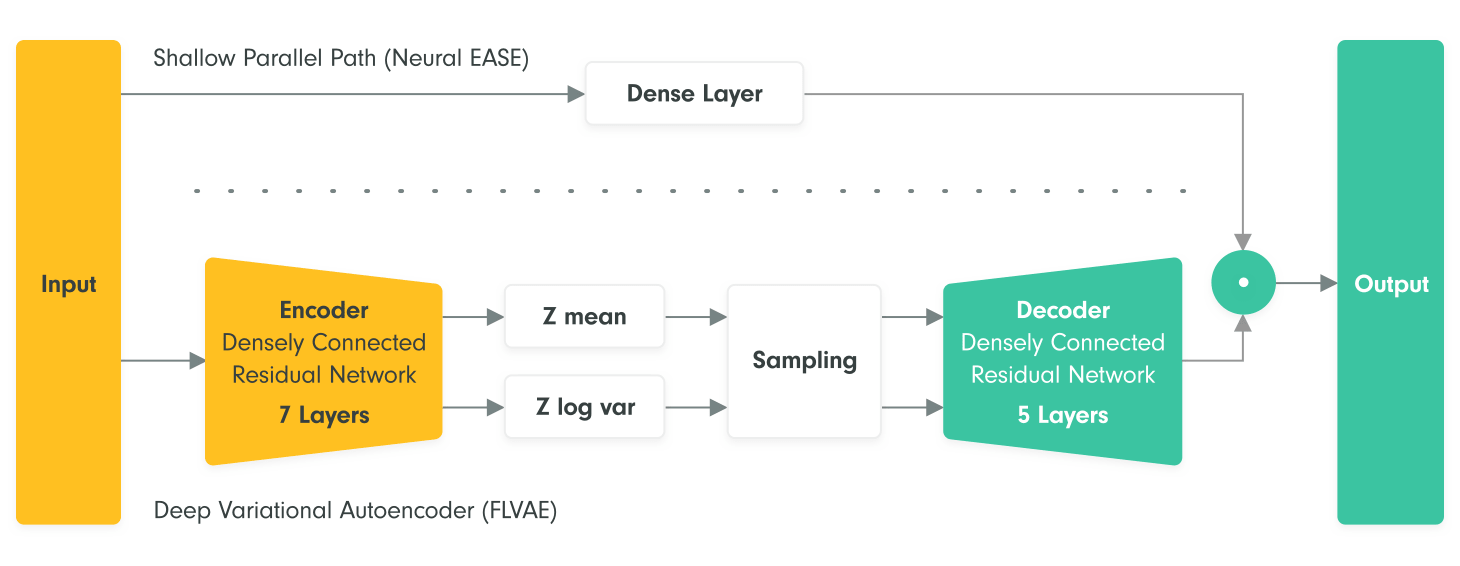 Shallow Parallel Path (Neural EASE)

Dense Layer

Input

Encoder
Densely Connected
Residual Network
7 Layers

Z mean

Z log var

Sampling

Decoder
Densely Connected
Residual Network
5 Layers

Output

Deep Variational Autoencoder (FLVAE)